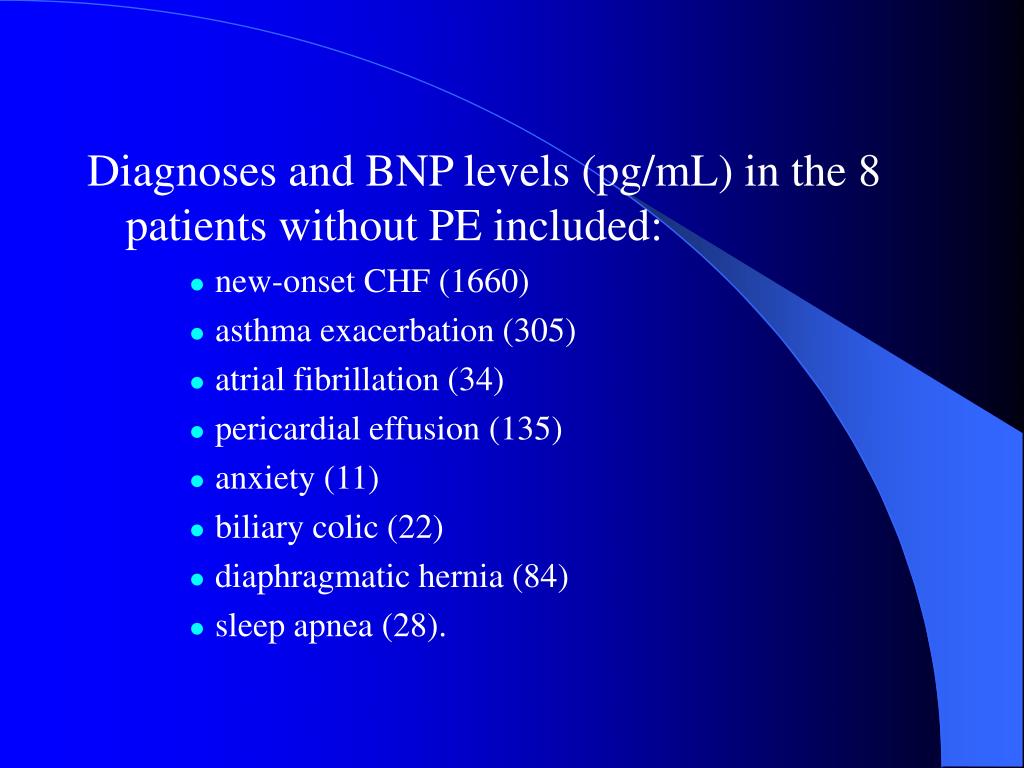 Diagnoses and BNP levels (pg/mL) in the 8 patients without PE included:

- new-onset CHF (1660)
- asthma exacerbation (305)
- atrial fibrillation (34)
- pericardial effusion (135)
- anxiety (11)
- biliary colic (22)
- diaphragmatic hernia (84)
- sleep apnea (28).